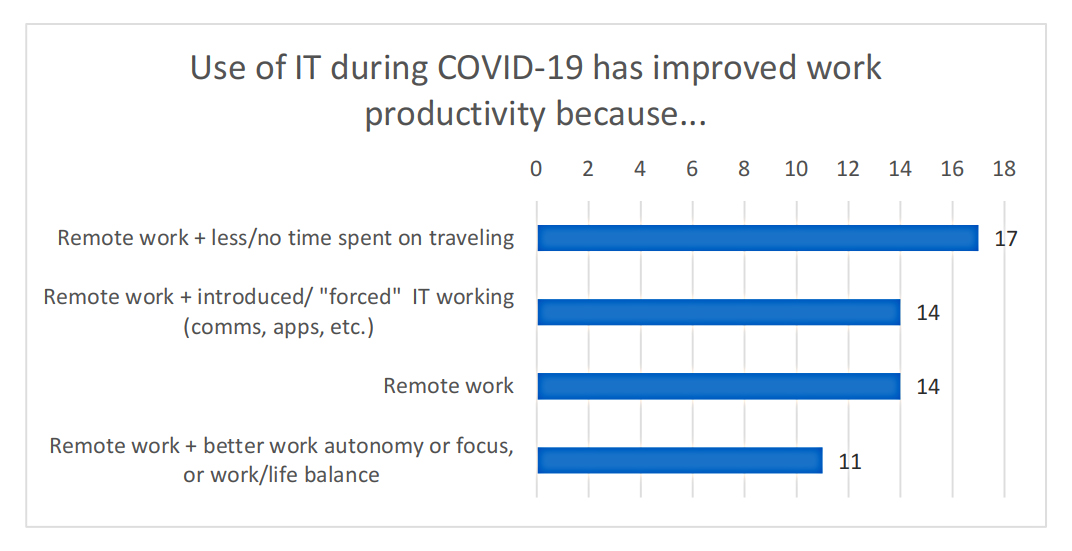 Use of IT during COVID-19 has improved work productivity because...

0 2 4 6 8 10 12 14 16 18

Remote work + less/no time spent on traveling 17

Remote work + introduced/ "forced" IT working (comms, apps, etc.) 14

Remote work 14

Remote work + better work autonomy or focus, or work/life balance 11